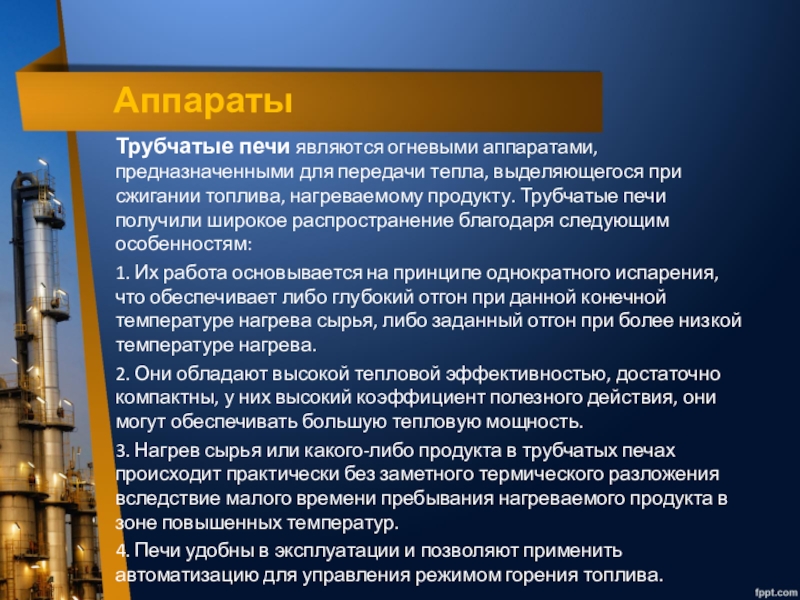 Аппараты

Трубчатые печи являются огневыми аппаратами, предназначенными для передачи тепла, выделяющегося при сжигании топлива, нагреваемому продукту. Трубчатые печи получили широкое распространение благодаря следующим особенностям:

1. Их работа основывается на принципе однократного испарения, что обеспечивает либо глубокий отгон при данной конечной температуре нагрева сырья, либо заданный отгон при более низкой температуре нагрева.

2. Они обладают высокой тепловой эффективностью, достаточно компактны, у них высокий коэффициент полезного действия, они могут обеспечивать большую тепловую мощность.

3. Нагрев сырья или какого-либо продукта в трубчатых печах происходит практически без заметного термического разложения вследствие малого времени пребывания нагреваемого продукта в зоне повышенных температур.

4. Печи удобны в эксплуатации и позволяют применить автоматизацию для управления режимом горения топлива.

fppt.com